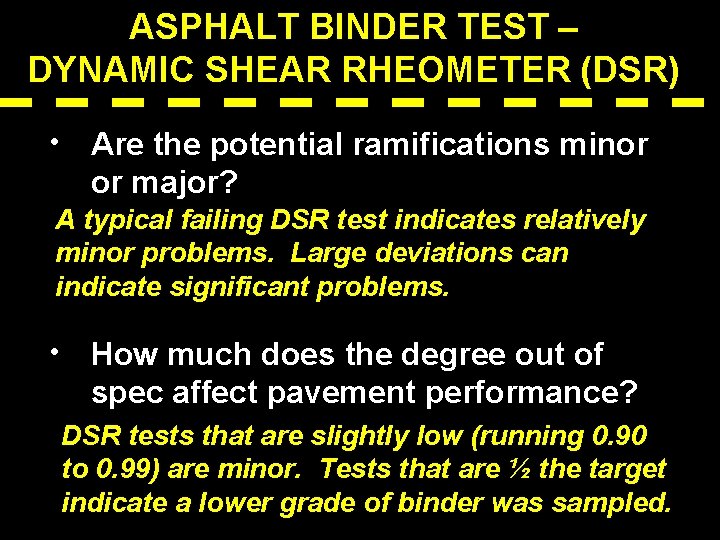 ASPHALT BINDER TEST – DYNAMIC SHEAR RHEOMETER (DSR)

• Are the potential ramifications minor or major?

A typical failing DSR test indicates relatively minor problems. Large deviations can indicate significant problems.

• How much does the degree out of spec affect pavement performance?

DSR tests that are slightly low (running 0.90 to 0.99) are minor. Tests that are ½ the target indicate a lower grade of binder was sampled.